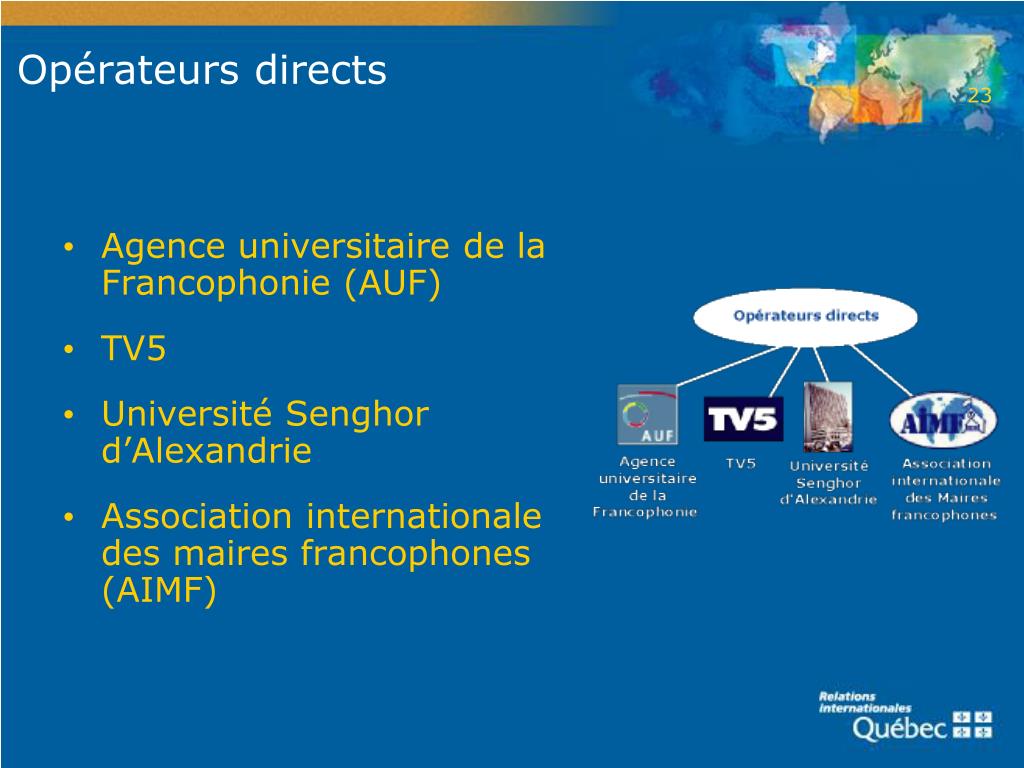 Opérateurs directs

23

• Agence universitaire de la Francophonie (AUF)
• TV5
• Université Senghor d'Alexandrie
• Association internationale des maires francophones (AIMF)

Opérateurs directs

AUF
Agence universitaire de la Francophonie

TV5
TV5

Université Senghor d'Alexandrie

AIMF
Association internationale des Maires francophones

Relations internationales
Québec